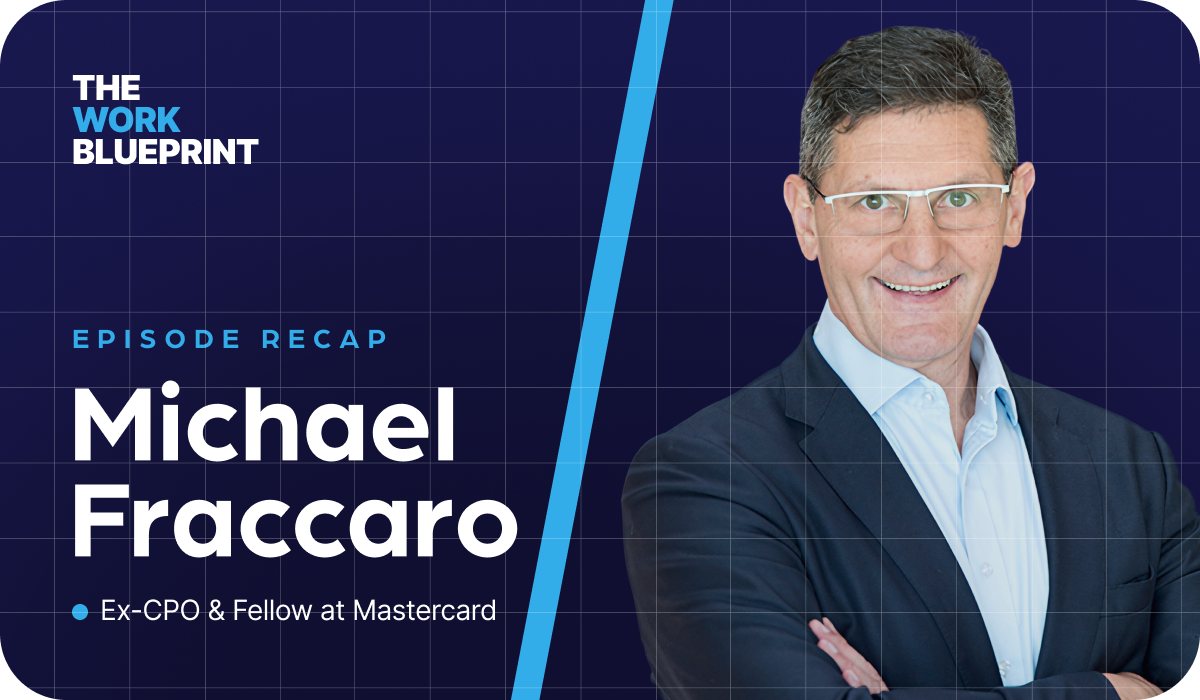 THE WORK BLUEPRINT

EPISODE RECAP

Michael Fraccaro

Ex-CPO & Fellow at Mastercard